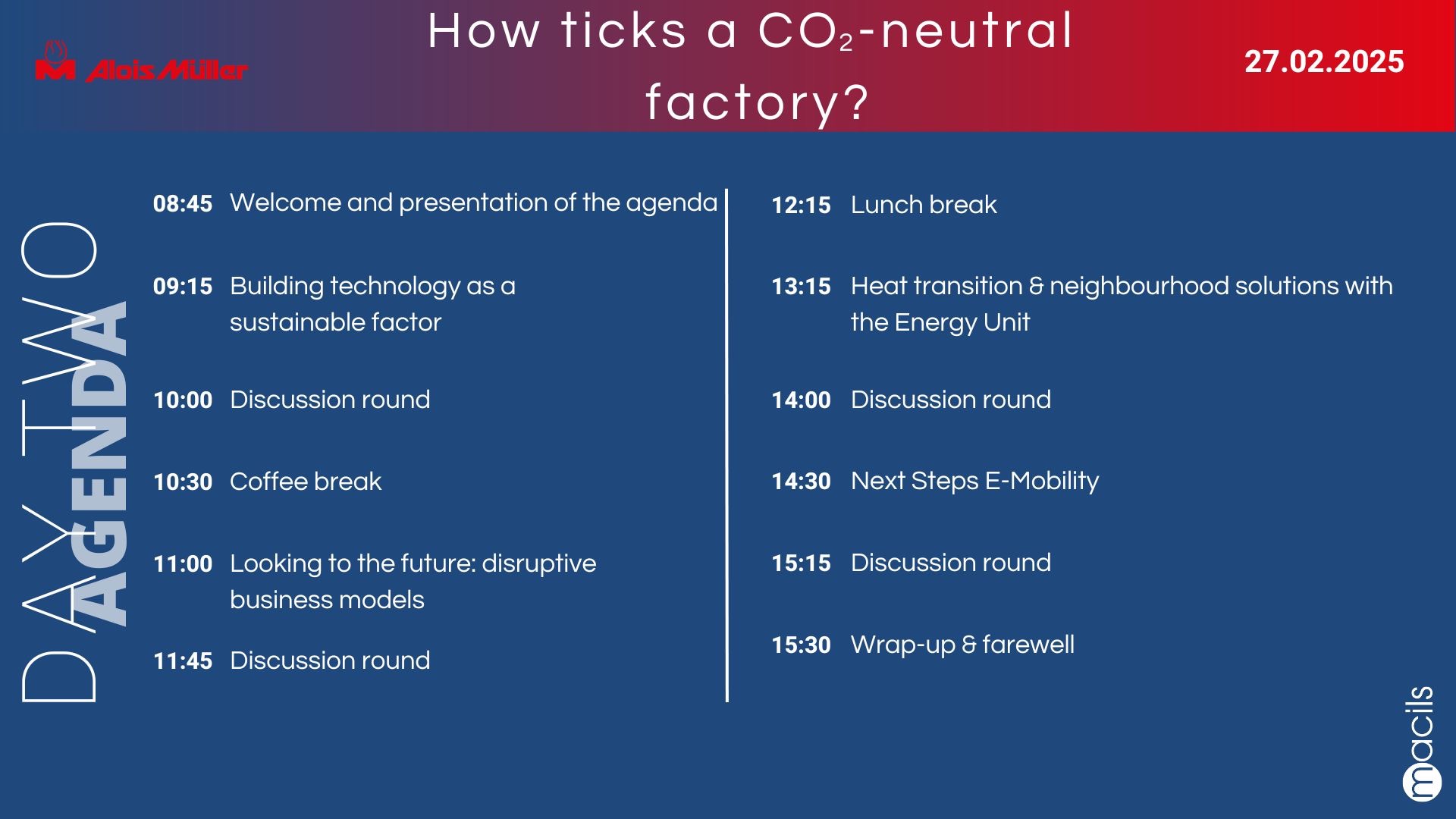 Alois Müller

How ticks a $CO_2$-neutral factory?

27.02.2025

DAY TWO
AGENDA

08:45 Welcome and presentation of the agenda

09:15 Building technology as a sustainable factor

10:00 Discussion round

10:30 Coffee break

11:00 Looking to the future: disruptive business models

11:45 Discussion round

12:15 Lunch break

13:15 Heat transition & neighbourhood solutions with the Energy Unit

14:00 Discussion round

14:30 Next Steps E-Mobility

15:15 Discussion round

15:30 Wrap-up & farewell

macils